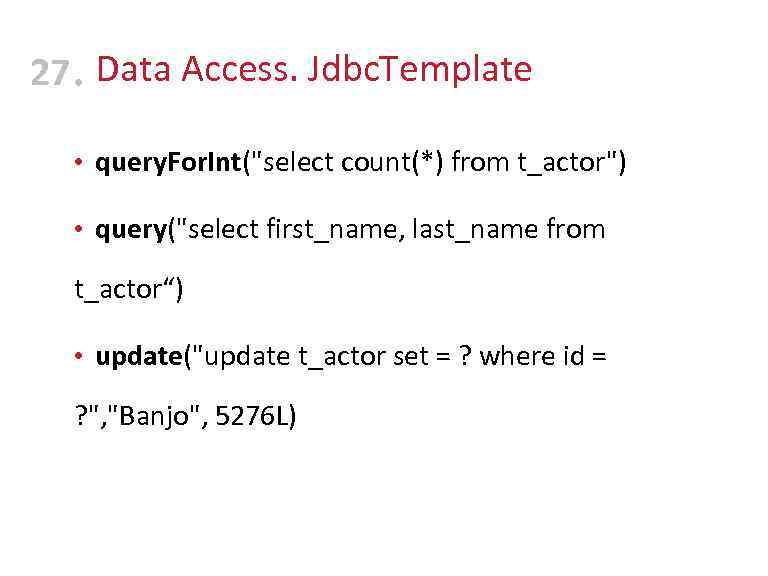 27. Data Access. JdbcTemplate

• queryForInt("select count(*) from t_actor")

• query("select first_name, last_name from t_actor“)

• update("update t_actor set = ? where id = ?","Banjo", 5276L)